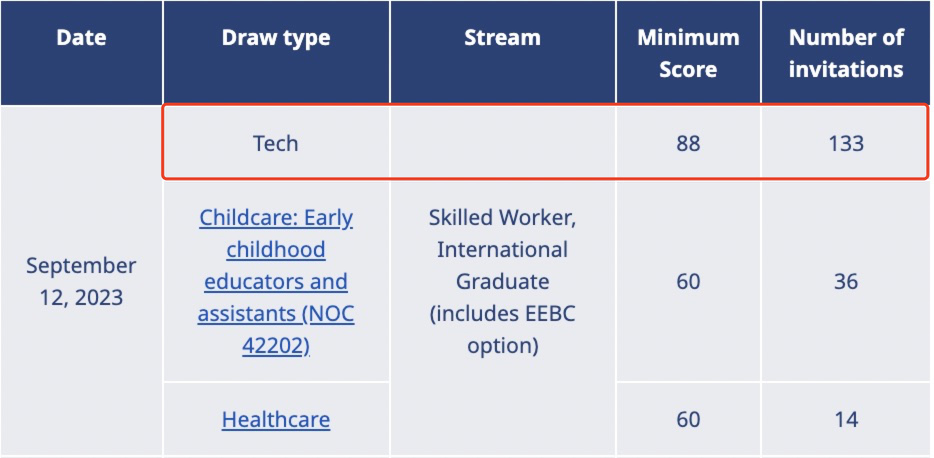 | Date | Draw type | Stream | Minimum Score | Number of invitations |
|---|---|---|---|---|
| September 12, 2023 | Tech | Skilled Worker, International Graduate (includes EEBC option) | 88 | 133 |
| | Childcare: Early childhood educators and assistants (NOC 42202) | | 60 | 36 |
| | Healthcare | | 60 | 14 |